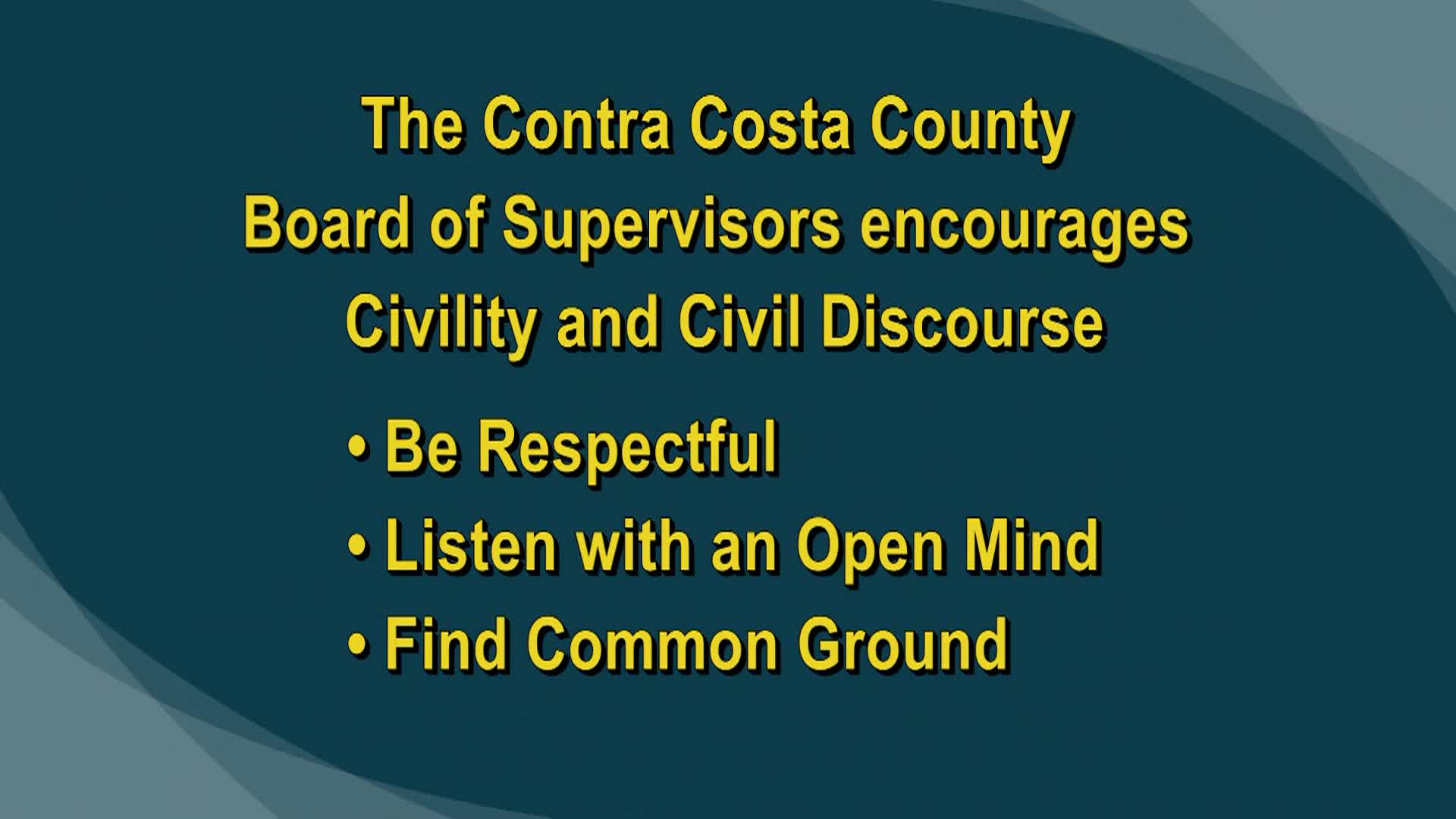 The Contra Costa County Board of Supervisors encourages Civility and Civil Discourse

• Be Respectful
• Listen with an Open Mind
• Find Common Ground